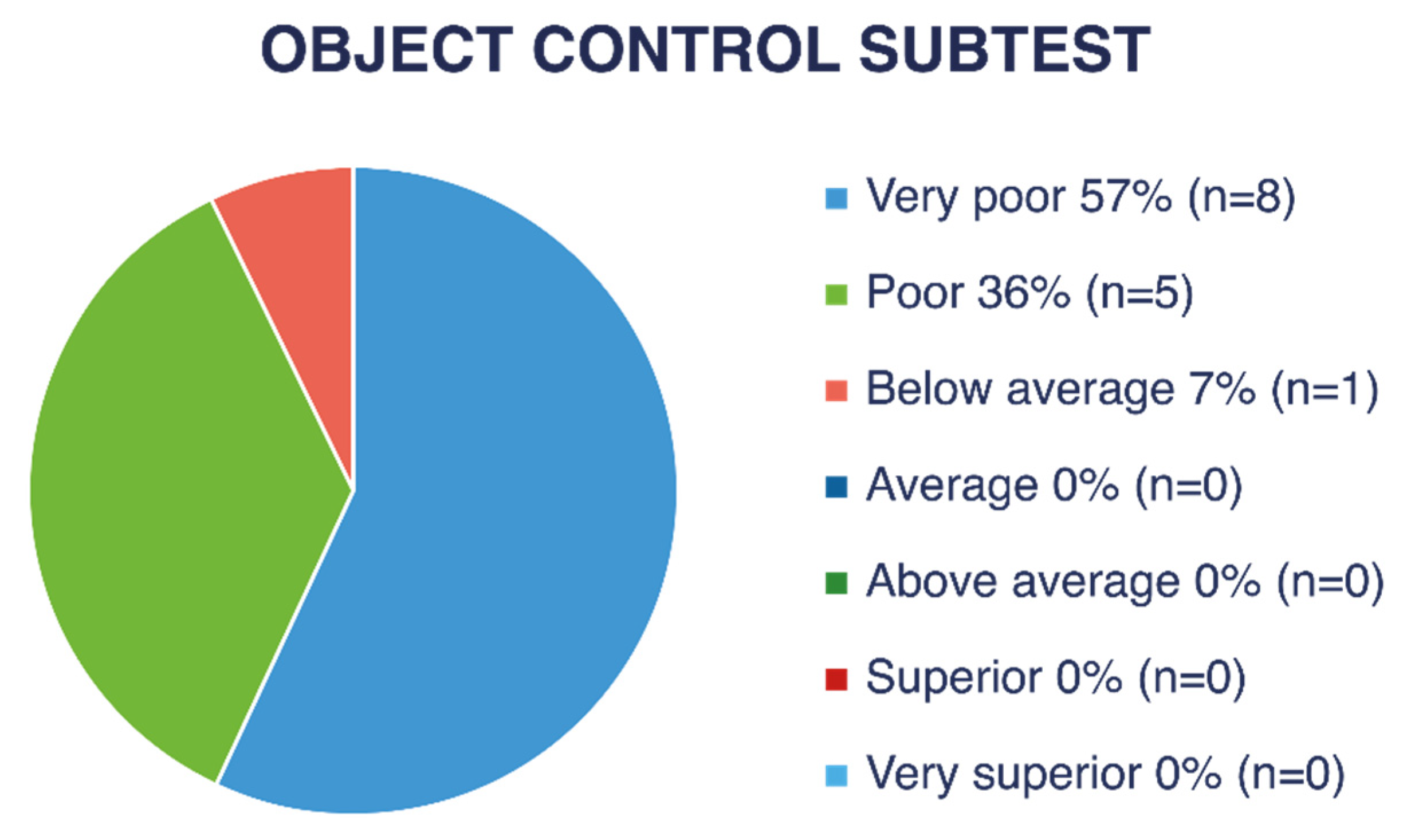 OBJECT CONTROL SUBTEST

Very poor 57% (n=8)

Poor 36% (n=5)

Below average 7% (n=1)

Average 0% (n=0)

Above average 0% (n=0)

Superior 0% (n=0)

Very superior 0% (n=0)